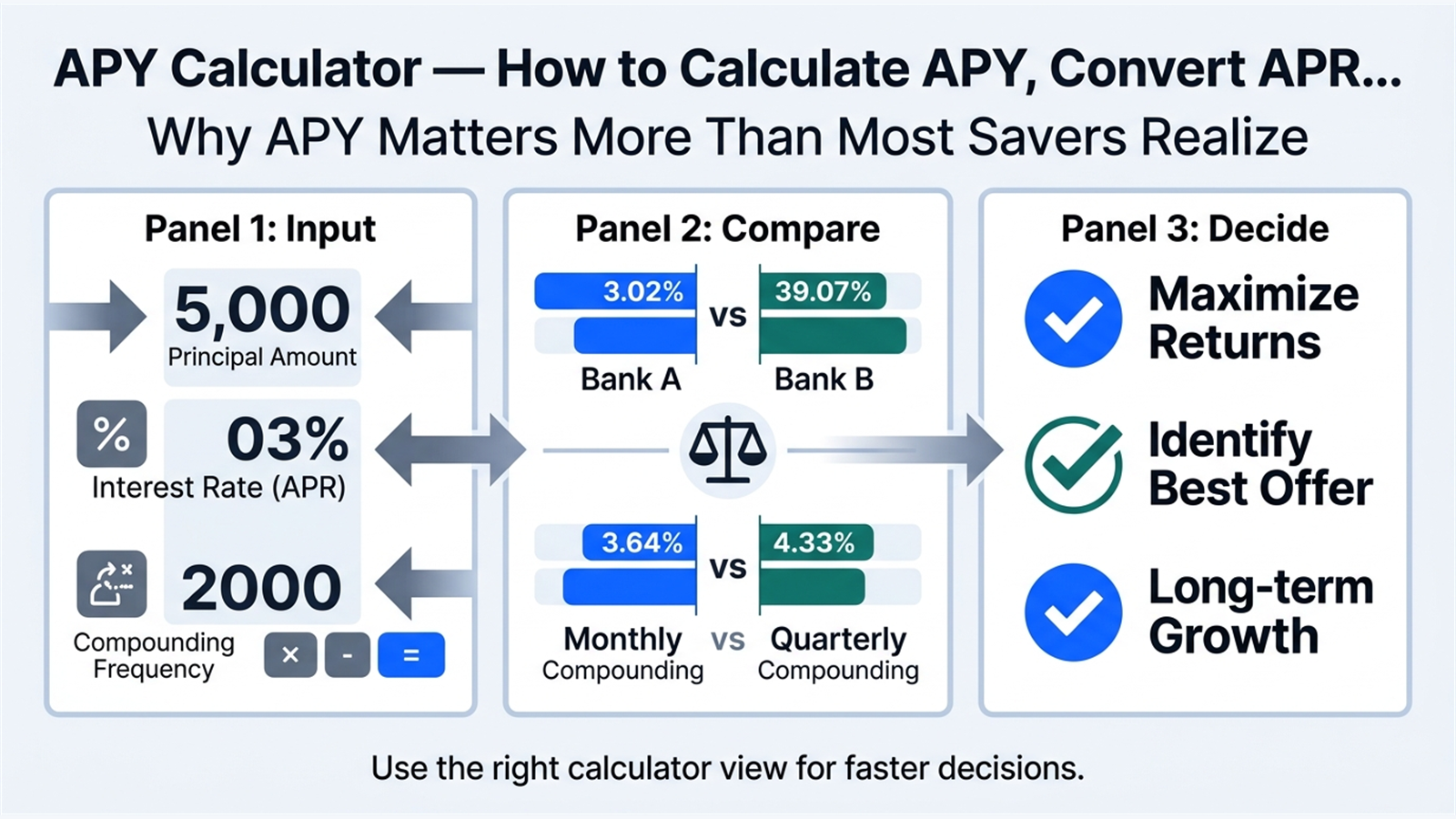 APY Calculator — How to Calculate APY, Convert APR...
Why APY Matters More Than Most Savers Realize

Panel 1: Input

5,000
Principal Amount

%
03%
Interest Rate (APR)

2000
Compounding Frequency

× - =

Panel 2: Compare

3.02% vs 39.07%
Bank A Bank B

3.64% vs 4.33%
Monthly Compounding vs Quarterly Compounding

Panel 3: Decide

Maximize Returns

Identify Best Offer

Long-term Growth

Use the right calculator view for faster decisions.